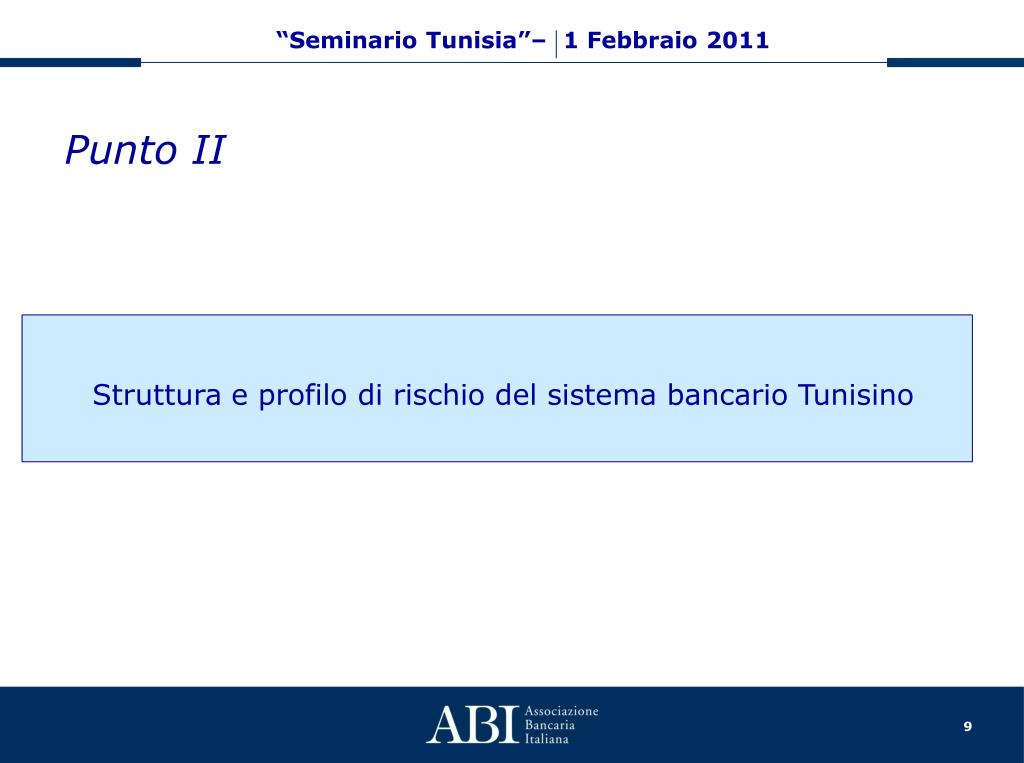 “Seminario Tunisia”– 1 Febbraio 2011

Punto II

Struttura e profilo di rischio del sistema bancario Tunisino

ABI Associazione Bancaria Italiana

9